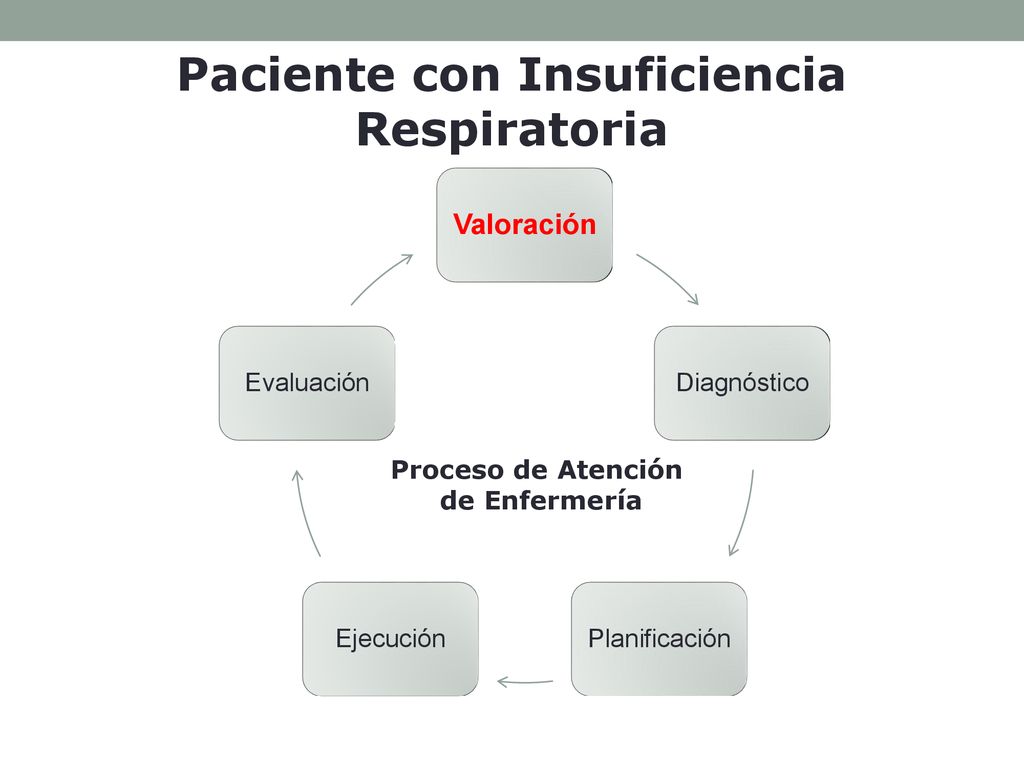 Paciente con Insuficiencia Respiratoria

Valoración

Diagnóstico

Planificación

Ejecución

Evaluación

Proceso de Atención de Enfermería